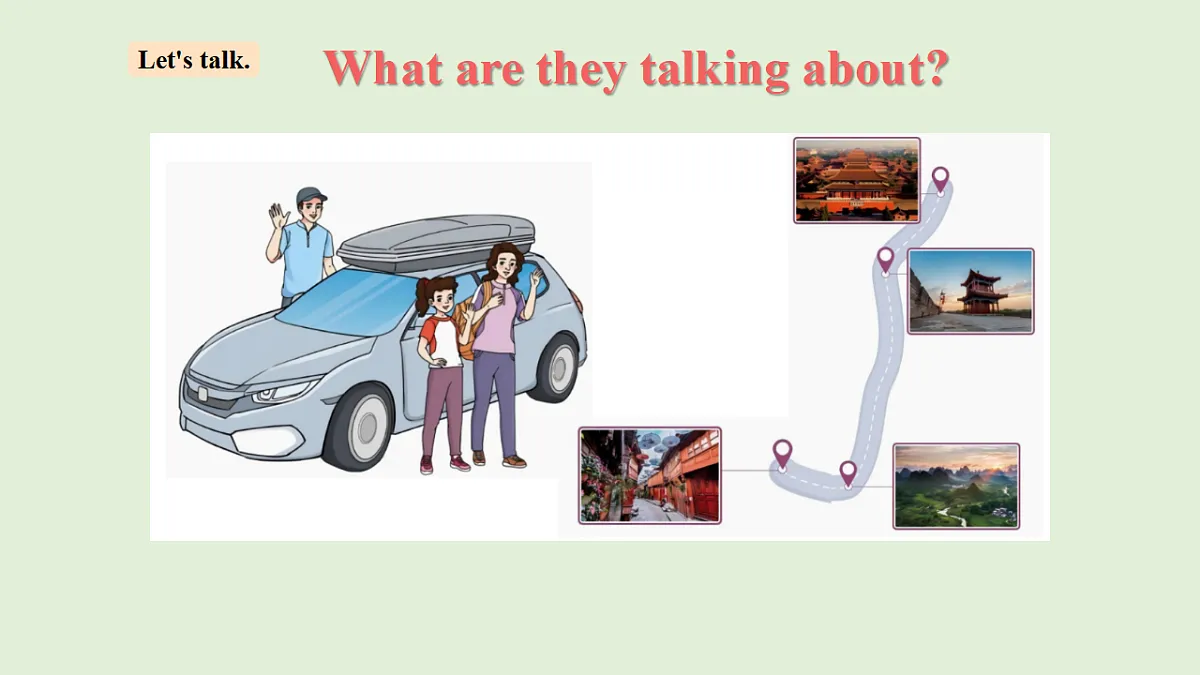 Let's talk.

What are they talking about?